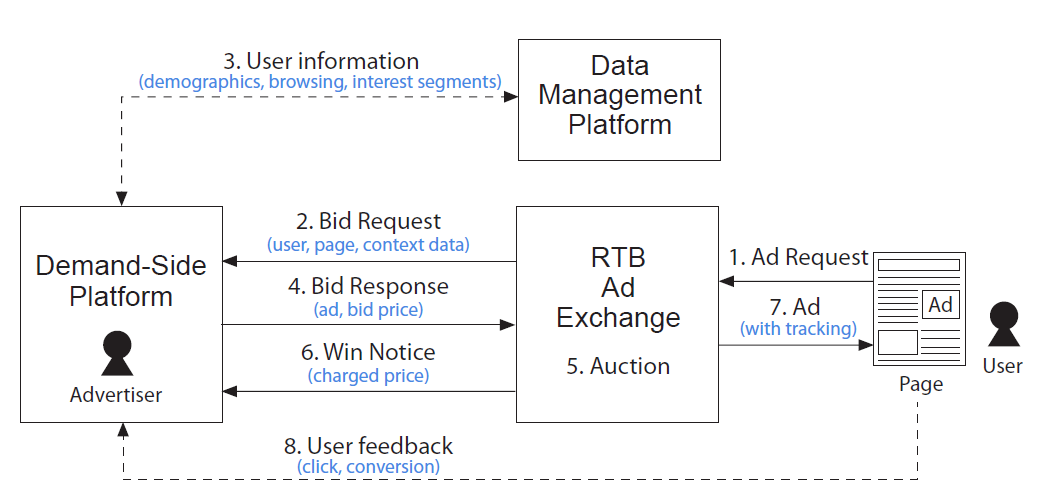 3. User information
(demographics, browsing, interest segments)

Data Management Platform

Demand-Side Platform

Advertiser

2. Bid Request
(user, page, context data)

4. Bid Response
(ad, bid price)

6. Win Notice
(charged price)

RTB Ad Exchange

5. Auction

1. Ad Request

7. Ad
(with tracking)

Ad

Page

User

8. User feedback
(click, conversion)